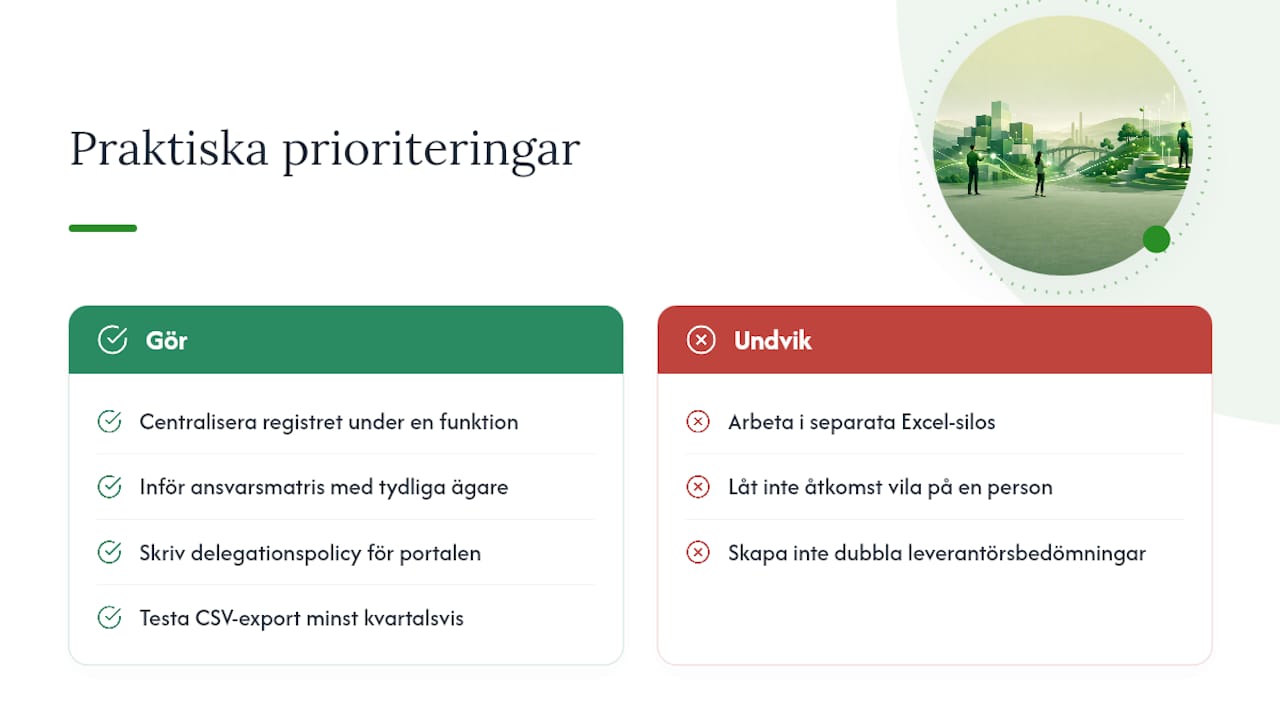 Praktiska prioriteringar

Gör

Centralisera registret under en funktion

Inför ansvarsmatris med tydliga ägare

Skriv delegationspolicy för portalen

Testa CSV-export minst kvartalsvis

Undvik

Arbeta i separata Excel-silos

Låt inte åtkomst vila på en person

Skapa inte dubbla leverantörsbedömningar